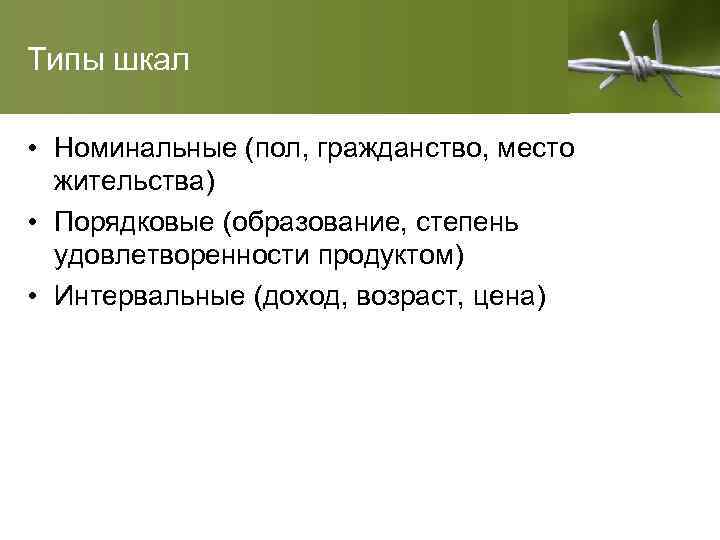 Типы шкал

• Номинальные (пол, гражданство, место жительства)
• Порядковые (образование, степень удовлетворенности продуктом)
• Интервальные (доход, возраст, цена)